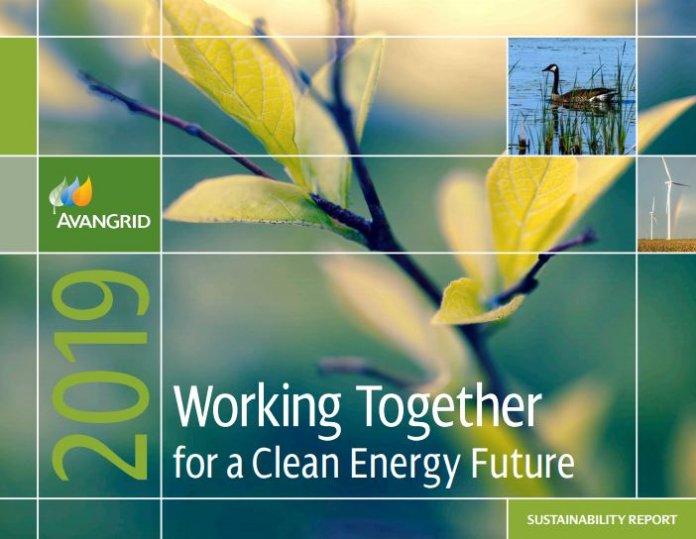 AVANGRID

2019

Working Together
for a Clean Energy Future

SUSTAINABILITY REPORT